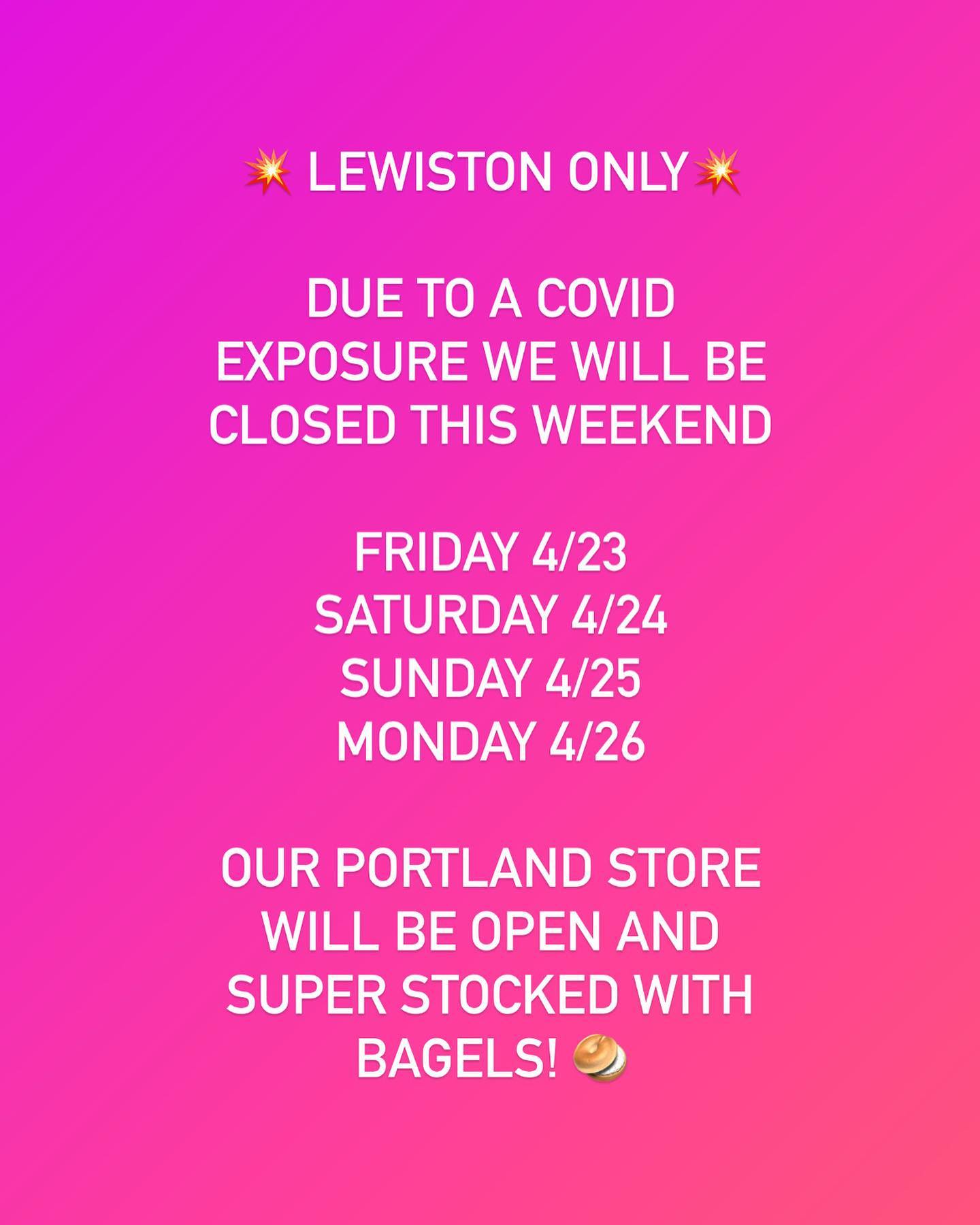 💥 LEWISTON ONLY💥

DUE TO A COVID EXPOSURE WE WILL BE CLOSED THIS WEEKEND

FRIDAY 4/23
SATURDAY 4/24
SUNDAY 4/25
MONDAY 4/26

OUR PORTLAND STORE WILL BE OPEN AND SUPER STOCKED WITH BAGELS! 🥯